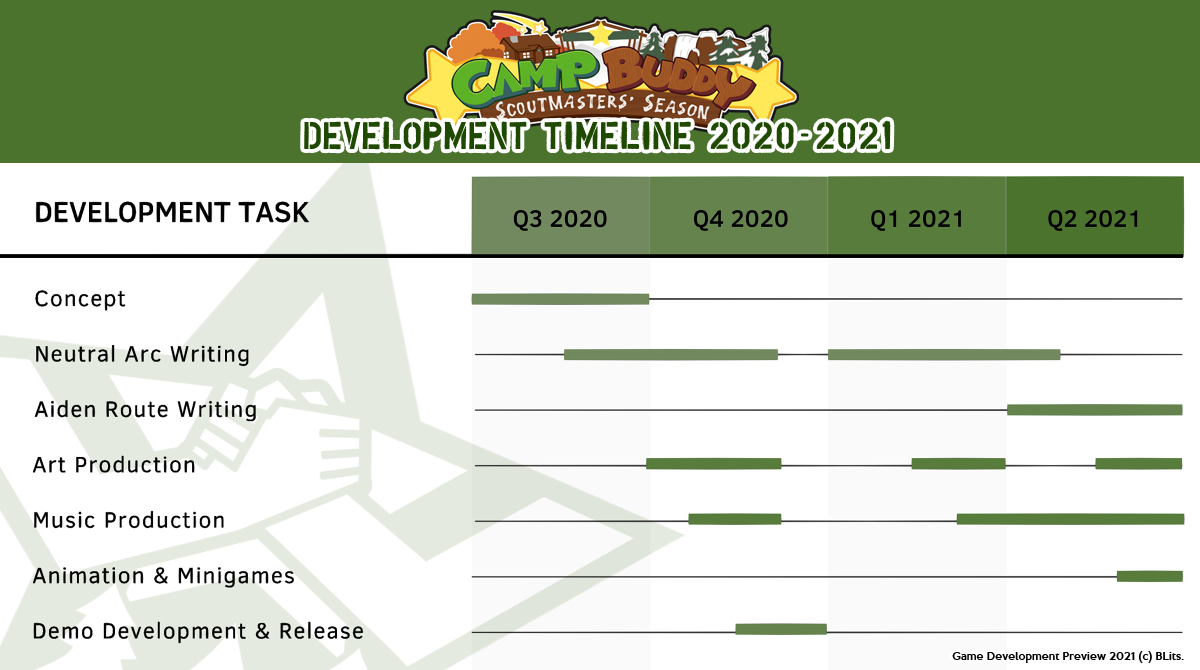 CAMP BUDDY
SCOUTMASTERS' SEASON
DEVELOPMENT TIMELINE 2020-2021

| DEVELOPMENT TASK | Q3 2020 | Q4 2020 | Q1 2021 | Q2 2021 |
|---|---|---|---|---|
| Concept | | | | |
| Neutral Arc Writing | | | | |
| Aiden Route Writing | | | | |
| Art Production | | | | |
| Music Production | | | | |
| Animation & Minigames | | | | |
| Demo Development & Release | | | | |

Game Development Preview 2021 (c) BLits.